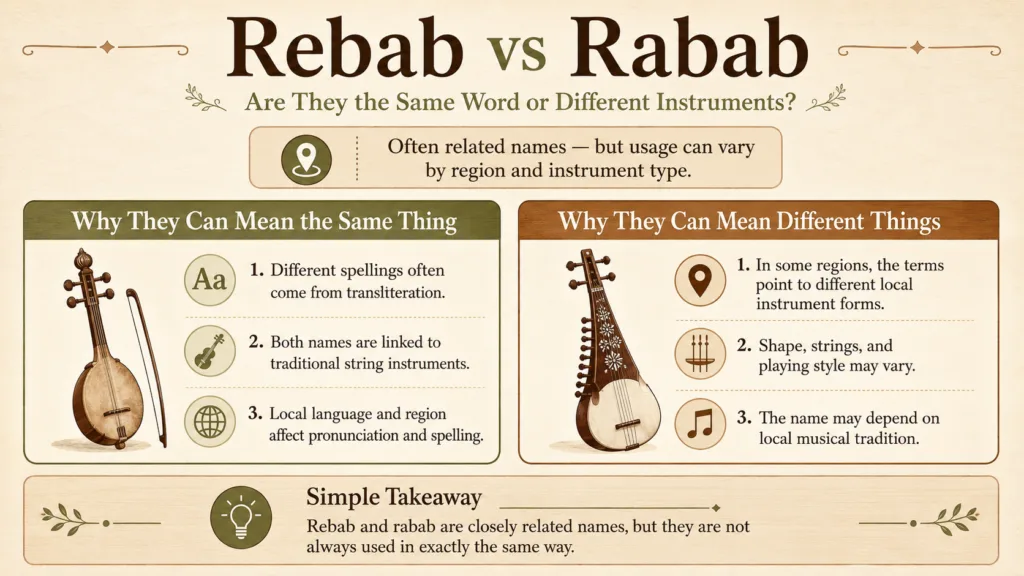 Rebab vs Rabab

Are They the Same Word or Different Instruments?

Often related names — but usage can vary by region and instrument type.

Why They Can Mean the Same Thing

Aa

1. Different spellings often come from transliteration.

2. Both names are linked to traditional string instruments.

3. Local language and region affect pronunciation and spelling.

Why They Can Mean Different Things

1. In some regions, the terms point to different local instrument forms.

2. Shape, strings, and playing style may vary.

3. The name may depend on local musical tradition.

Simple Takeaway

Rebab and rabab are closely related names, but they are not always used in exactly the same way.